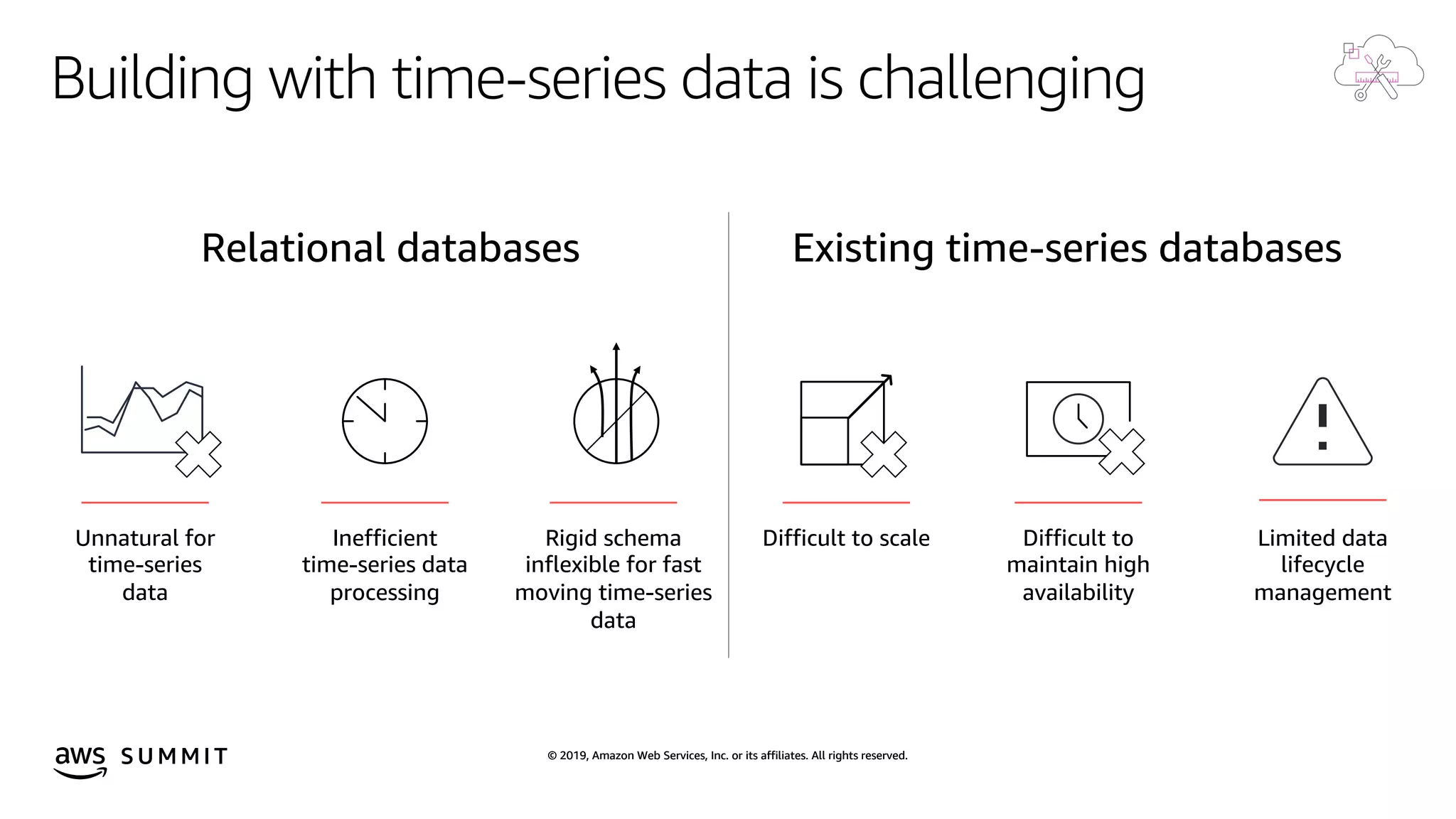 Building with time-series data is challenging

Relational databases

Unnatural for time-series data

Inefficient time-series data processing

Rigid schema inflexible for fast moving time-series data

Existing time-series databases

Difficult to scale

Difficult to maintain high availability

Limited data lifecycle management

aws SUMMIT

© 2019, Amazon Web Services, Inc. or its affiliates. All rights reserved.